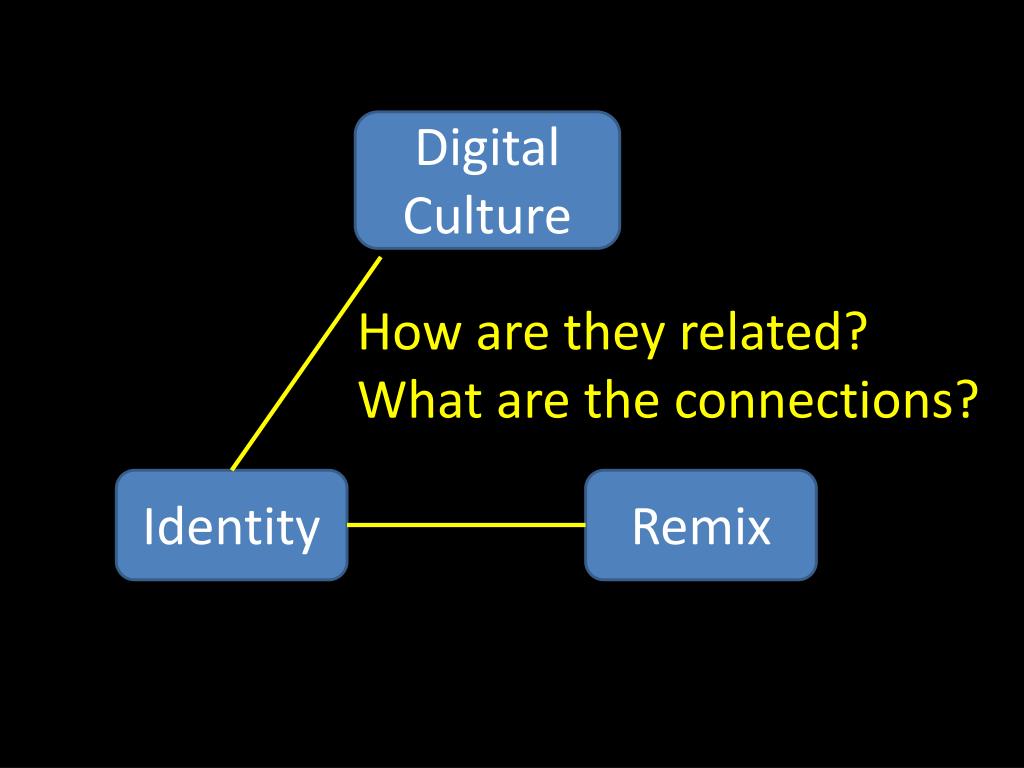 Digital Culture

How are they related?
What are the connections?

Identity

Remix